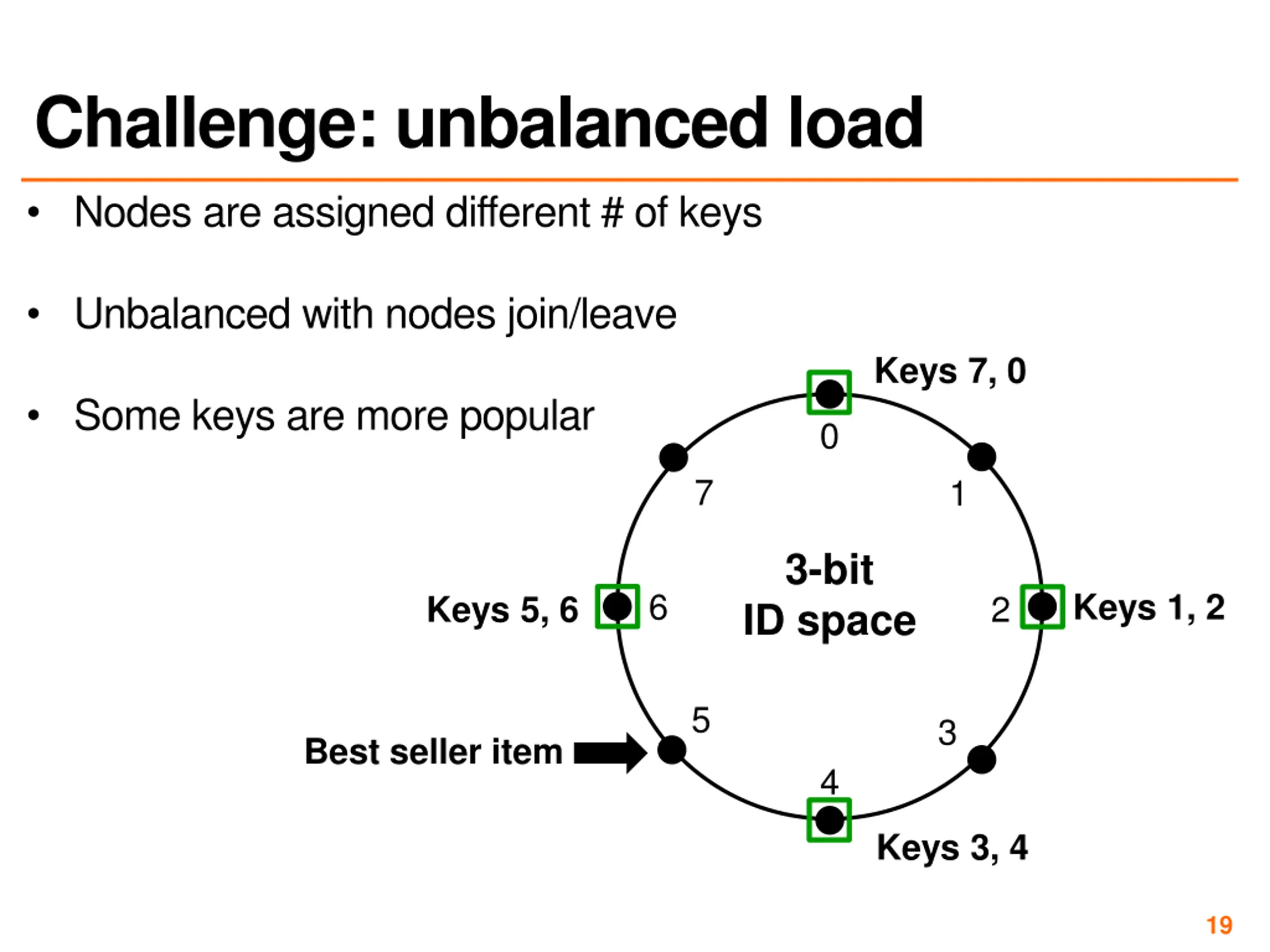 Challenge: unbalanced load

• Nodes are assigned different # of keys

• Unbalanced with nodes join/leave

• Some keys are more popular

Keys 7, 0

0

7

1

3-bit
ID space

Keys 5, 6

6

2

Keys 1, 2

5

3

Best seller item

4

Keys 3, 4

19